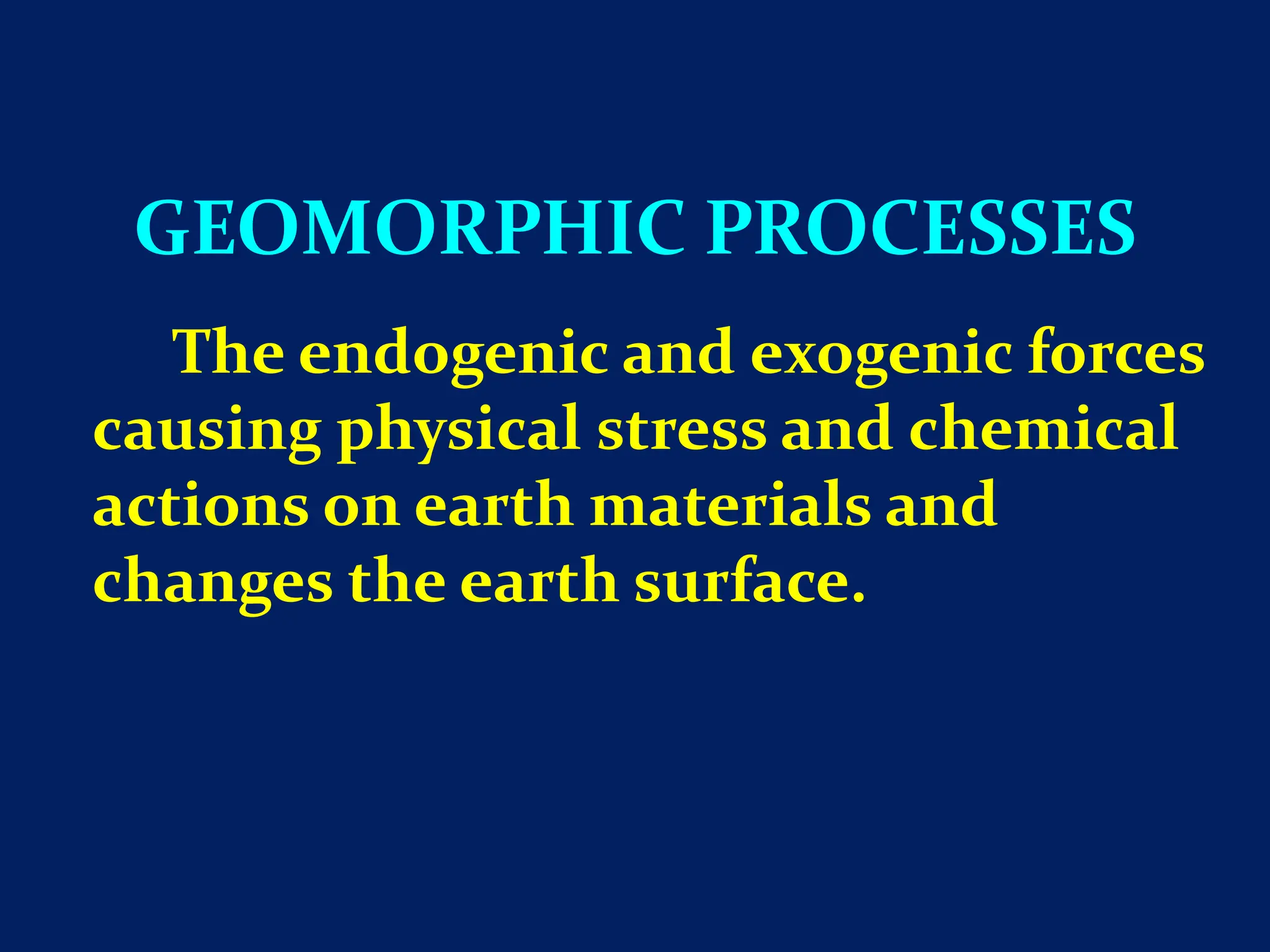 GEOMORPHIC PROCESSES

The endogenic and exogenic forces causing physical stress and chemical actions on earth materials and changes the earth surface.